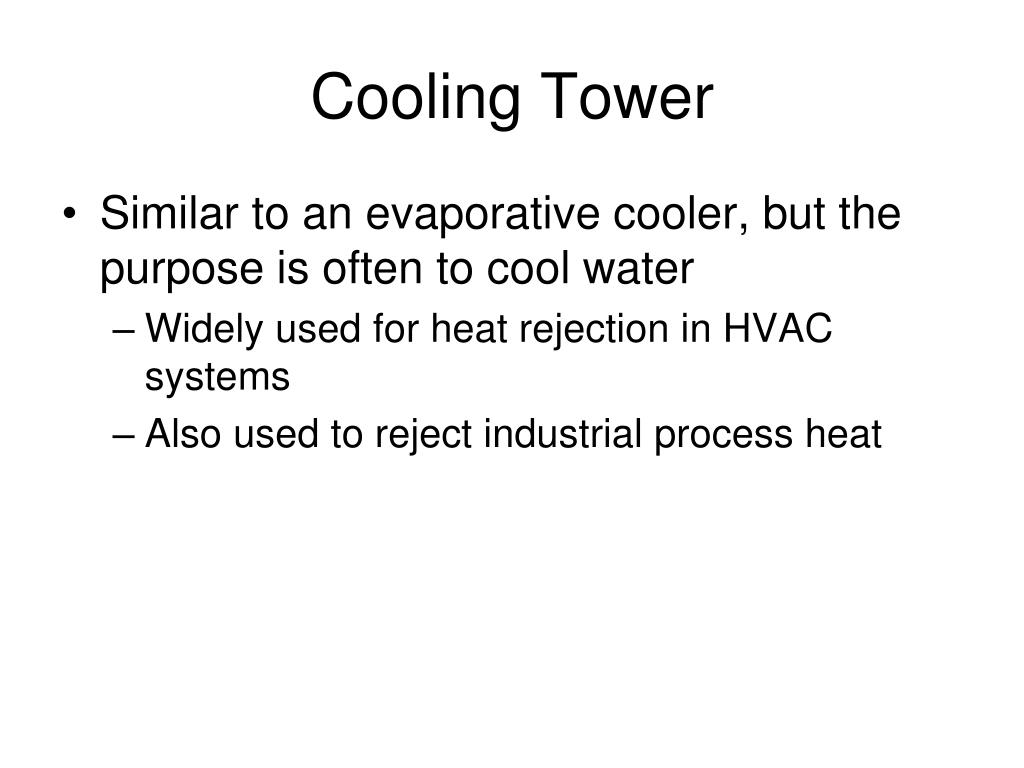 Cooling Tower

• Similar to an evaporative cooler, but the purpose is often to cool water
– Widely used for heat rejection in HVAC systems
– Also used to reject industrial process heat